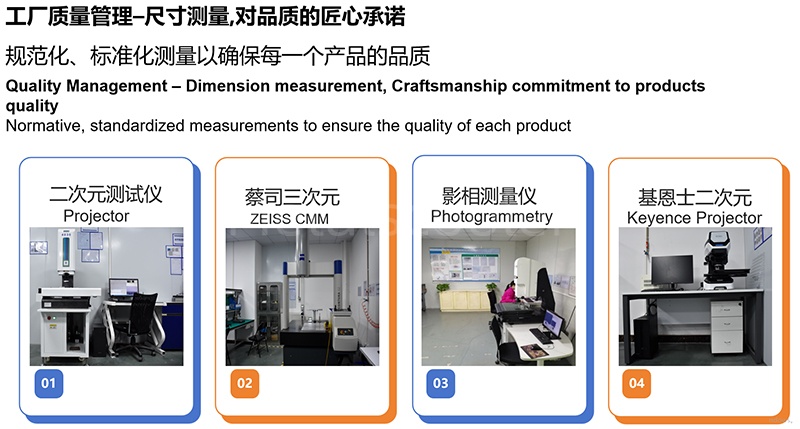 工厂质量管理–尺寸测量,对品质的匠心承诺

规范化、标准化测量以确保每一个产品的品质

Quality Management – Dimension measurement, Craftsmanship commitment to products quality

Normative, standardized measurements to ensure the quality of each product

二次元测试仪
Projector

01

蔡司三次元
ZEISS CMM

02

影相测量仪
Photogrammetry

03

基恩士二次元
Keyence Projector

04